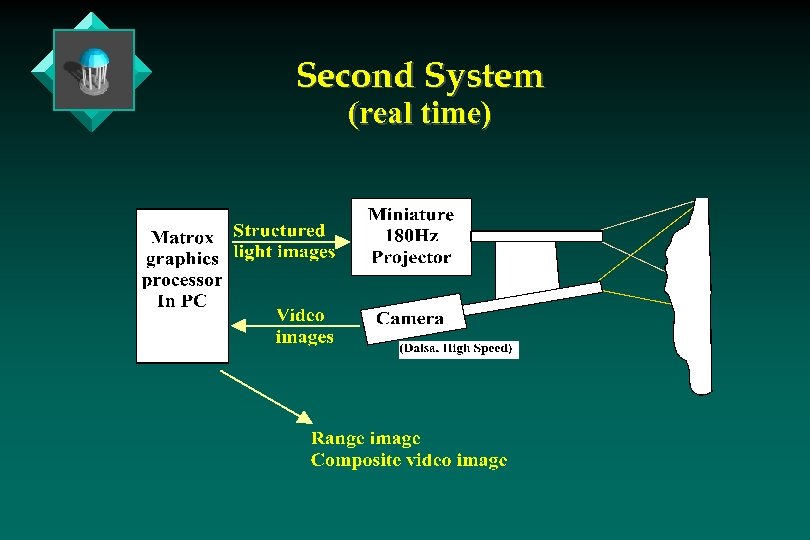 Second System
(real time)

Matrox graphics processor In PC

Structured light images

Miniature 180Hz Projector

Video images

Camera

(Dalsa, High Speed)

Range image
Composite video image